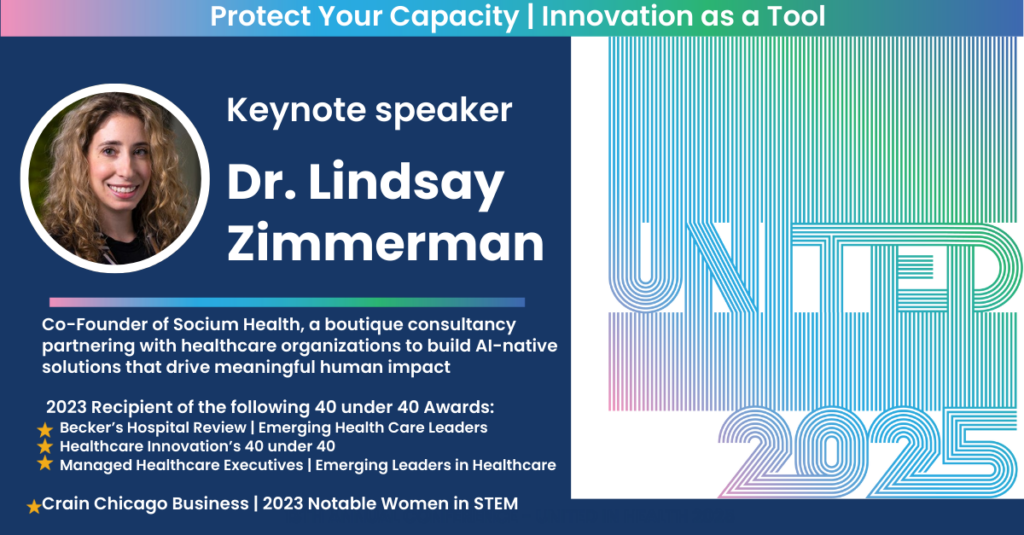 Protect Your Capacity | Innovation as a Tool

Keynote speaker

Dr. Lindsay Zimmerman

Co-Founder of Socium Health, a boutique consultancy partnering with healthcare organizations to build AI-native solutions that drive meaningful human impact

2023 Recipient of the following 40 under 40 Awards:
Becker's Hospital Review | Emerging Health Care Leaders
Healthcare Innovation's 40 under 40
Managed Healthcare Executives | Emerging Leaders in Healthcare

Crain Chicago Business | 2023 Notable Women in STEM

UNITED 2025